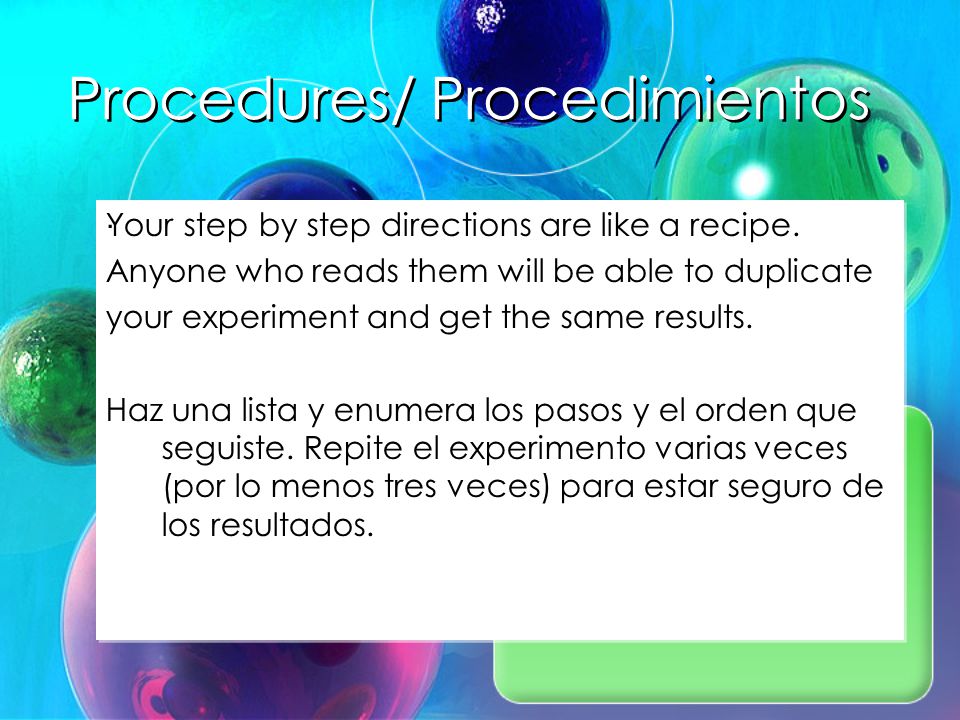 Procedures/ Procedimientos

Your step by step directions are like a recipe. Anyone who reads them will be able to duplicate your experiment and get the same results.

Haz una lista y enumera los pasos y el orden que seguiste. Repite el experimento varias veces (por lo menos tres veces) para estar seguro de los resultados.